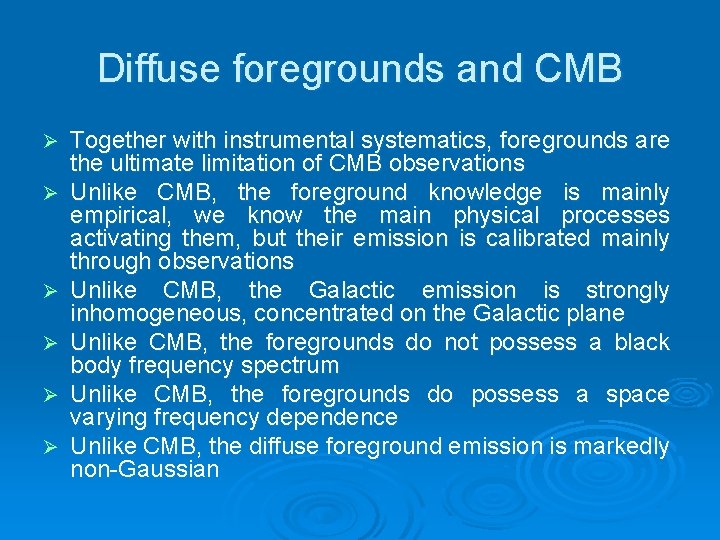 Diffuse foregrounds and CMB

➢ Together with instrumental systematics, foregrounds are the ultimate limitation of CMB observations
➢ Unlike CMB, the foreground knowledge is mainly empirical, we know the main physical processes activating them, but their emission is calibrated mainly through observations
➢ Unlike CMB, the Galactic emission is strongly inhomogeneous, concentrated on the Galactic plane
➢ Unlike CMB, the foregrounds do not possess a black body frequency spectrum
➢ Unlike CMB, the foregrounds do possess a space varying frequency dependence
➢ Unlike CMB, the diffuse foreground emission is markedly non-Gaussian